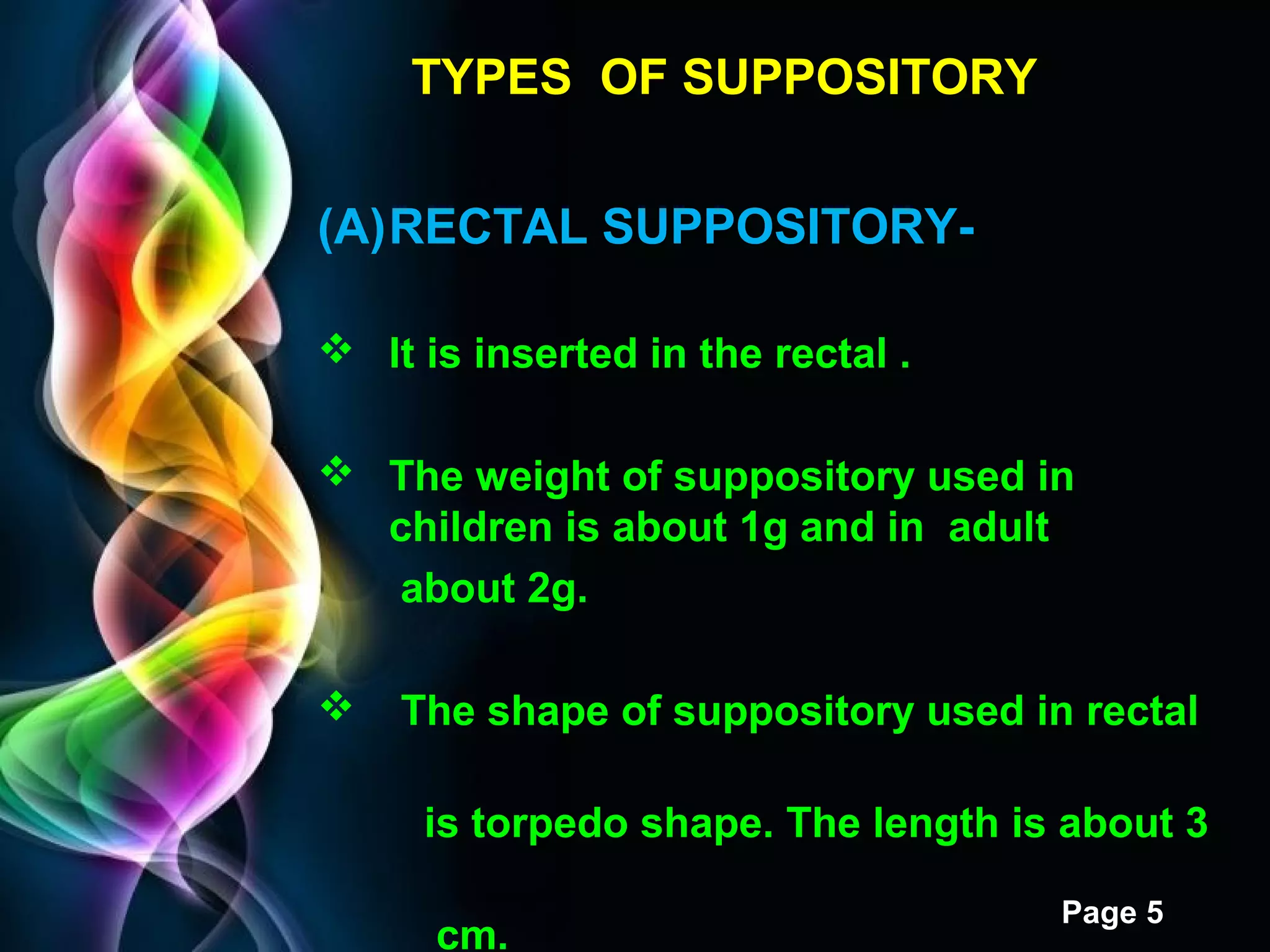 TYPES OF SUPPOSITORY

(A)RECTAL SUPPOSITORY-

❖ It is inserted in the rectal .

❖ The weight of suppository used in children is about 1g and in adult about 2g.

❖ The shape of suppository used in rectal is torpedo shape. The length is about 3 cm.

Page 5